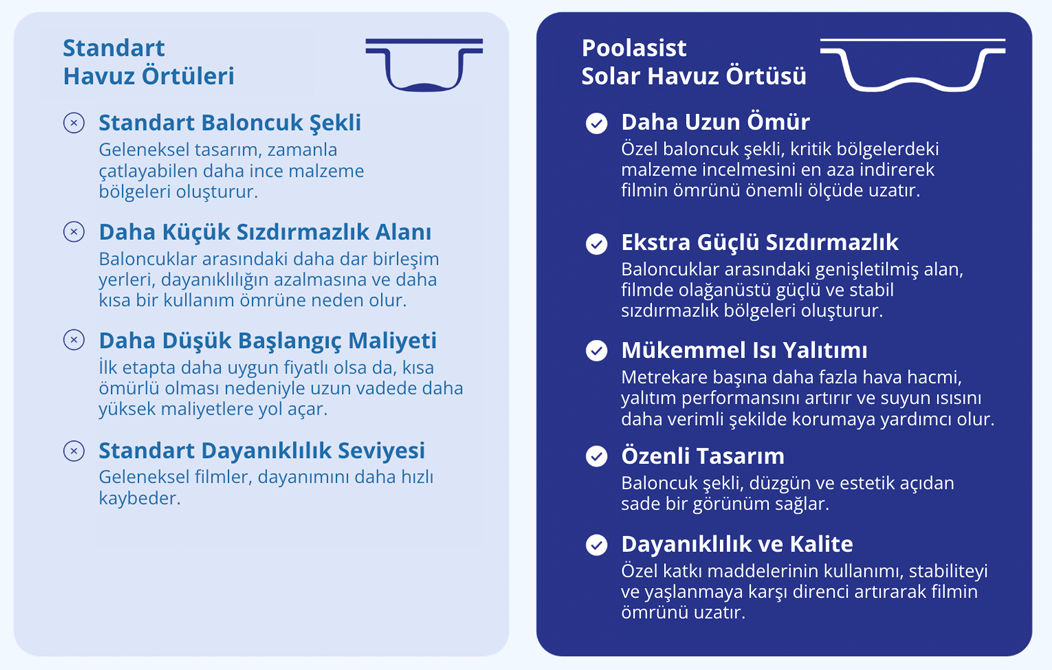 Standart
Havuz Örtüleri

Standart Baloncuk Şekli
Geleneksel tasarım, zamanla çatlayabilen daha ince malzeme bölgeleri oluşturur.

Daha Küçük Sızdırmazlık Alanı
Baloncuklar arasındaki daha dar birleşim yerleri, dayanıklılığın azalmasına ve daha kısa bir kullanım ömrüne neden olur.

Daha Düşük Başlangıç Maliyeti
İlk etapta daha uygun fiyatlı olsa da, kısa ömürlü olması nedeniyle uzun vadede daha yüksek maliyetlere yol açar.

Standart Dayanıklılık Seviyesi
Geleneksel filmler, dayanımını daha hızlı kaybeder.

Poolasist
Solar Havuz Örtüsü

Daha Uzun Ömür
Özel baloncuk şekli, kritik bölgelerdeki malzeme incelmesini en aza indirerek filmin ömrünü önemli ölçüde uzatır.

Ekstra Güçlü Sızdırmazlık
Baloncuklar arasındaki genişletilmiş alan, filmde olağanüstü güçlü ve stabil sızdırmazlık bölgeleri oluşturur.

Mükemmel Isı Yalıtımı
Metrekare başına daha fazla hava hacmi, yalıtım performansını artırır ve suyun ısısını daha verimli şekilde korumaya yardımcı olur.

Özenli Tasarım
Baloncuk şekli, düzgün ve estetik açıdan sade bir görünüm sağlar.

Dayanıklılık ve Kalite
Özel katkı maddelerinin kullanımı, stabiliteyi ve yaşlanmaya karşı direnci artırarak filmin ömrünü uzatır.